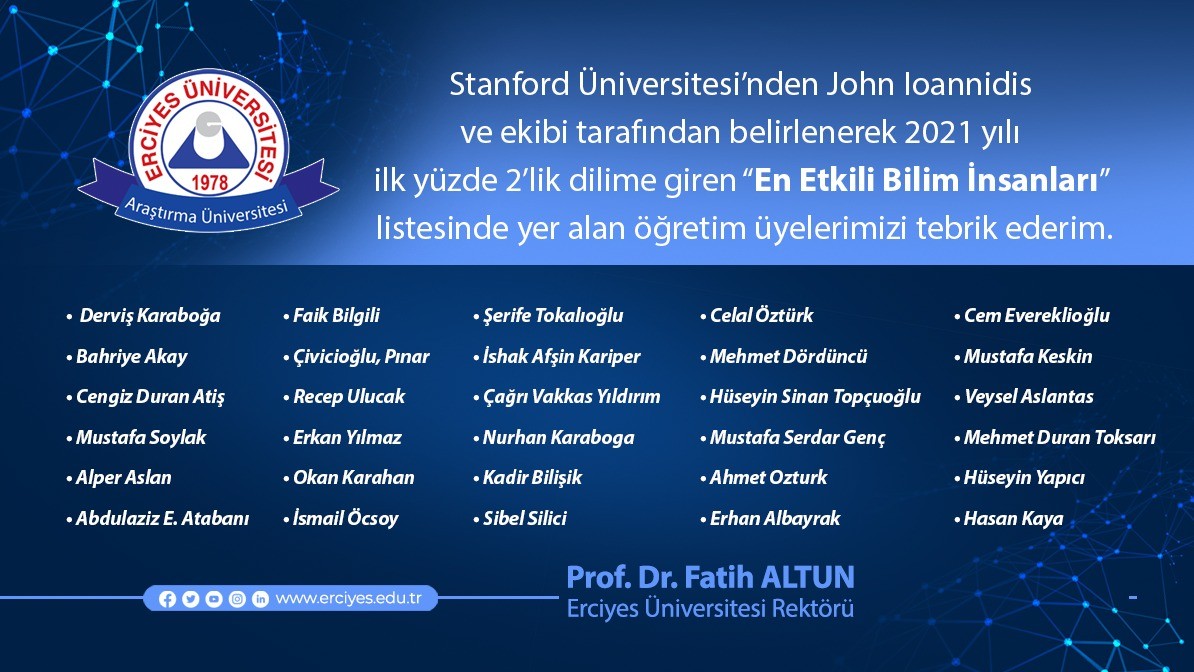 ERCİYES ÜNİVERSİTESİ
1978
Araştırma Üniversitesi

Stanford Üniversitesi'nden John Ioannidis ve ekibi tarafından belirlenerek 2021 yılı ilk yüzde 2'lik dilime giren "En Etkili Bilim İnsanları" listesinde yer alan öğretim üyelerimizi tebrik ederim.

• Derviş Karaboğa
• Bahriye Akay
• Cengiz Duran Atiş
• Mustafa Soylak
• Alper Aslan
• Abdulaziz E. Atabanı

• Faik Bilgili
• Çivicioğlu, Pınar
• Recep Ulucak
• Erkan Yılmaz
• Okan Karahan
• İsmail Öcsoy

• Şerife Tokalıoğlu
• İshak Afşin Kariper
• Çağrı Vakkas Yıldırım
• Nurhan Karaboga
• Kadir Bilişik
• Sibel Silici

• Celal Öztürk
• Mehmet Dördüncü
• Hüseyin Sinan Topçuoğlu
• Mustafa Serdar Genç
• Ahmet Ozturk
• Erhan Albayrak

• Cem Evereklioğlu
• Mustafa Keskin
• Veysel Aslantas
• Mehmet Duran Toksarı
• Hüseyin Yapıcı
• Hasan Kaya

www.erciyes.edu.tr

Prof. Dr. Fatih ALTUN
Erciyes Üniversitesi Rektörü